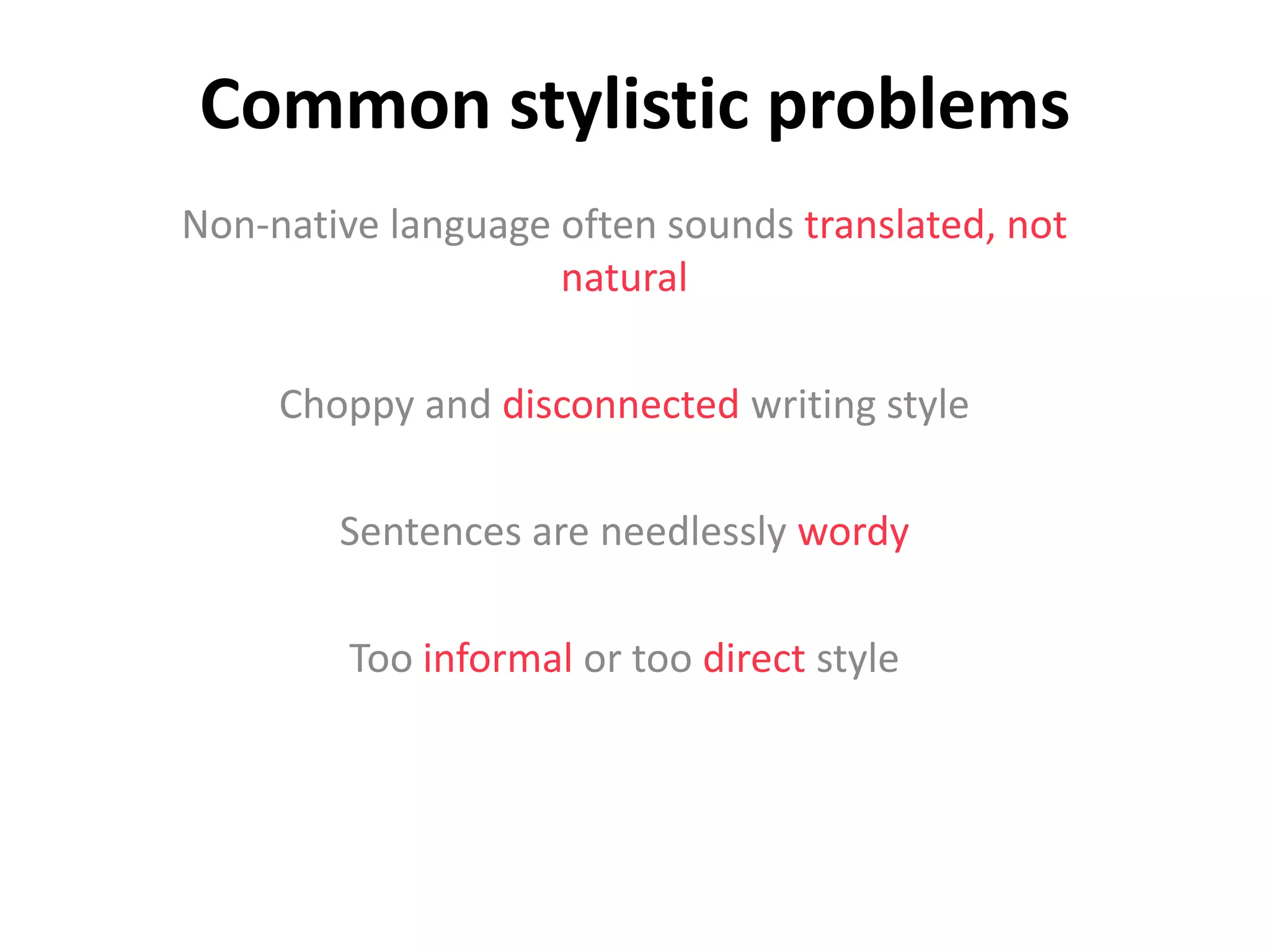 Common stylistic problems

Non-native language often sounds translated, not natural

Choppy and disconnected writing style

Sentences are needlessly wordy

Too informal or too direct style